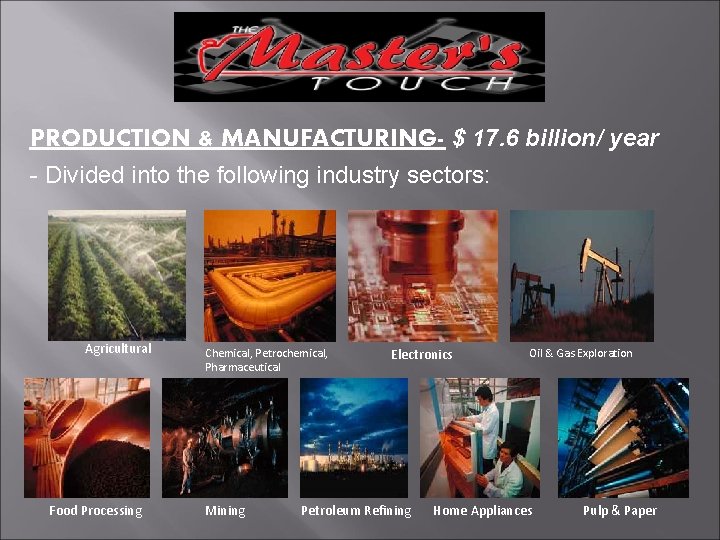 THE Master's TOUCH

PRODUCTION & MANUFACTURING- $ 17.6 billion/ year

- Divided into the following industry sectors:

Agricultural

Chemical, Petrochemical, Pharmaceutical

Electronics

Oil & Gas Exploration

Food Processing

Mining

Petroleum Refining

Home Appliances

Pulp & Paper